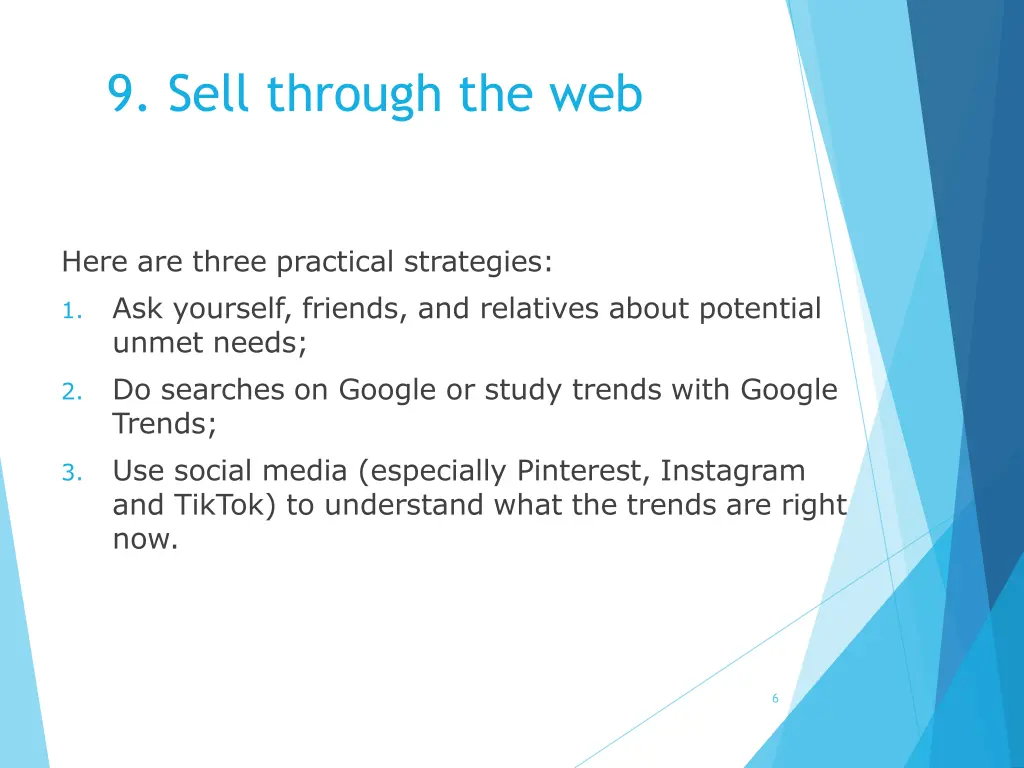 9. Sell through the web

Here are three practical strategies:

1. Ask yourself, friends, and relatives about potential unmet needs;
2. Do searches on Google or study trends with Google Trends;
3. Use social media (especially Pinterest, Instagram and TikTok) to understand what the trends are right now.

6